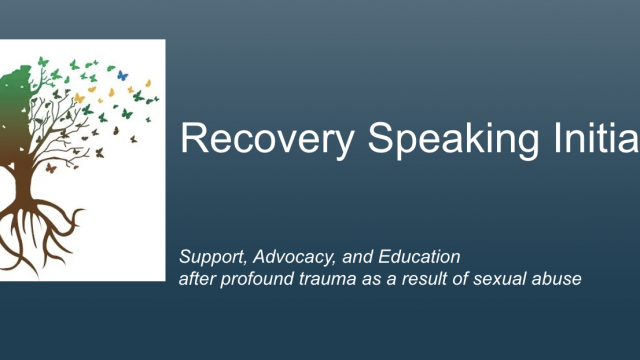 Recovery Speaking Initia

Support, Advocacy, and Education
after profound trauma as a result of sexual abuse